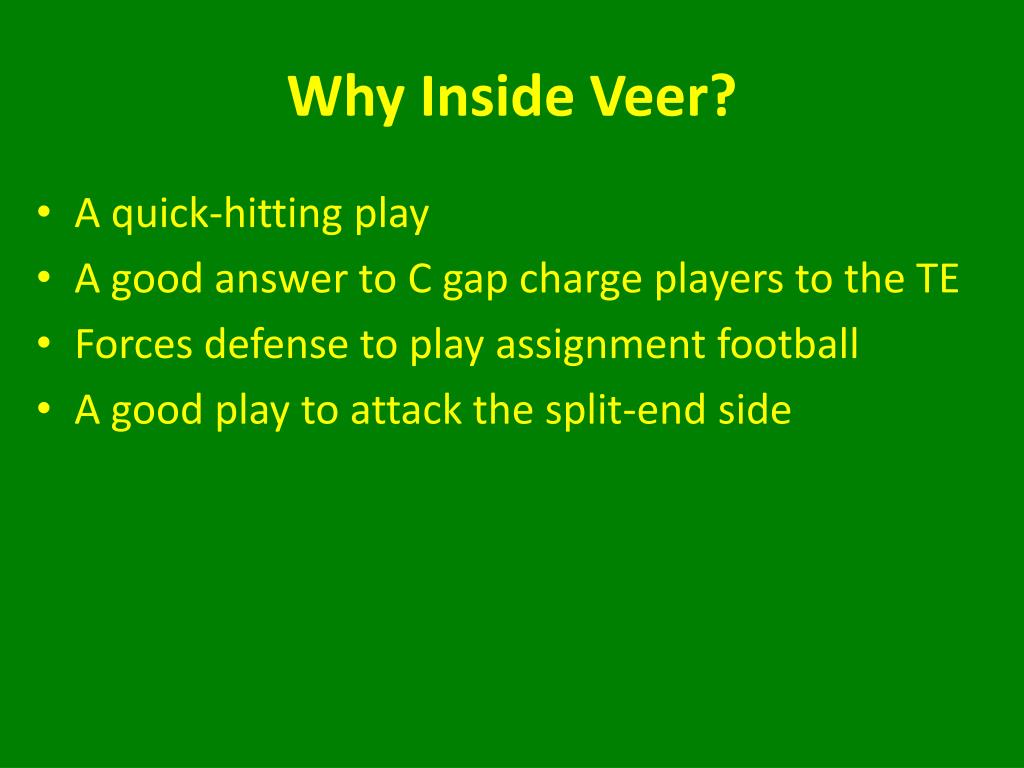 Why Inside Veer?

• A quick-hitting play
• A good answer to C gap charge players to the TE
• Forces defense to play assignment football
• A good play to attack the split-end side